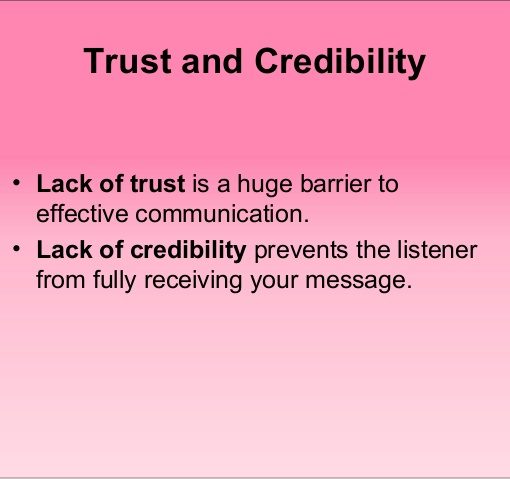 Trust and Credibility

• Lack of trust is a huge barrier to effective communication.
• Lack of credibility prevents the listener from fully receiving your message.